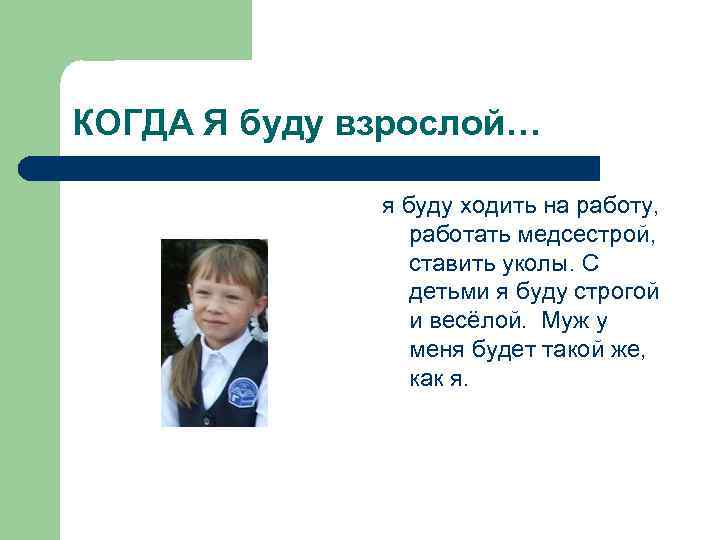 КОГДА Я буду взрослой…

я буду ходить на работу, работать медсестрой, ставить уколы. С детьми я буду строгой и весёлой.  Муж у меня будет такой же, как я.